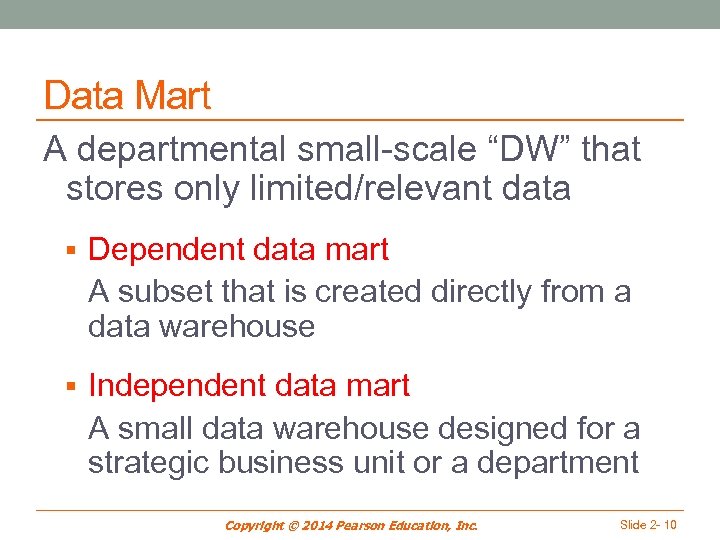 Data Mart

A departmental small-scale “DW” that stores only limited/relevant data

▪ Dependent data mart

A subset that is created directly from a data warehouse

▪ Independent data mart

A small data warehouse designed for a strategic business unit or a department

Copyright © 2014 Pearson Education, Inc.

Slide 2- 10